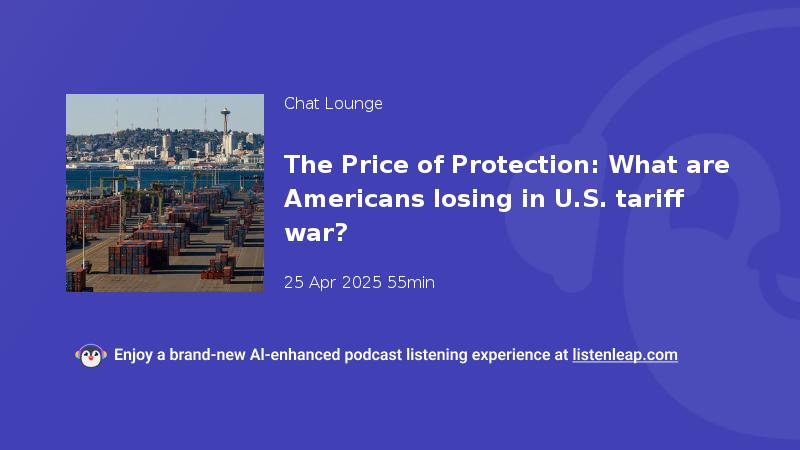 Chat Lounge

The Price of Protection: What are Americans losing in U.S. tariff war?

25 Apr 2025 55min

Enjoy a brand-new AI-enhanced podcast listening experience at listenleap.com